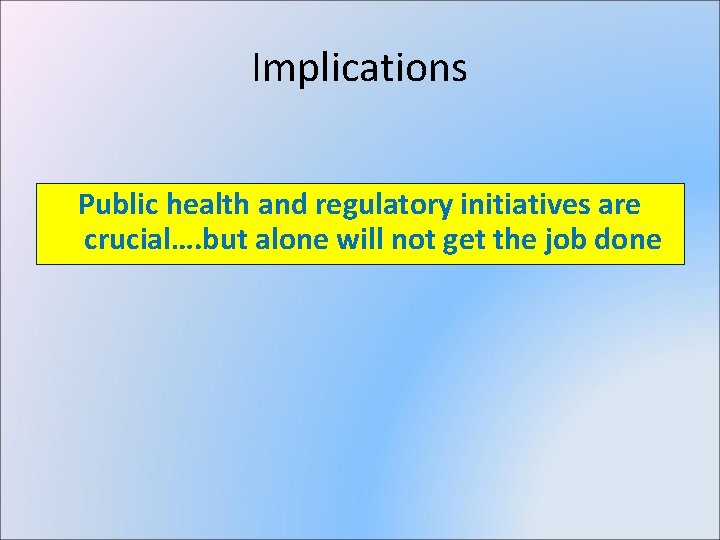 Implications

Public health and regulatory initiatives are crucial….but alone will not get the job done